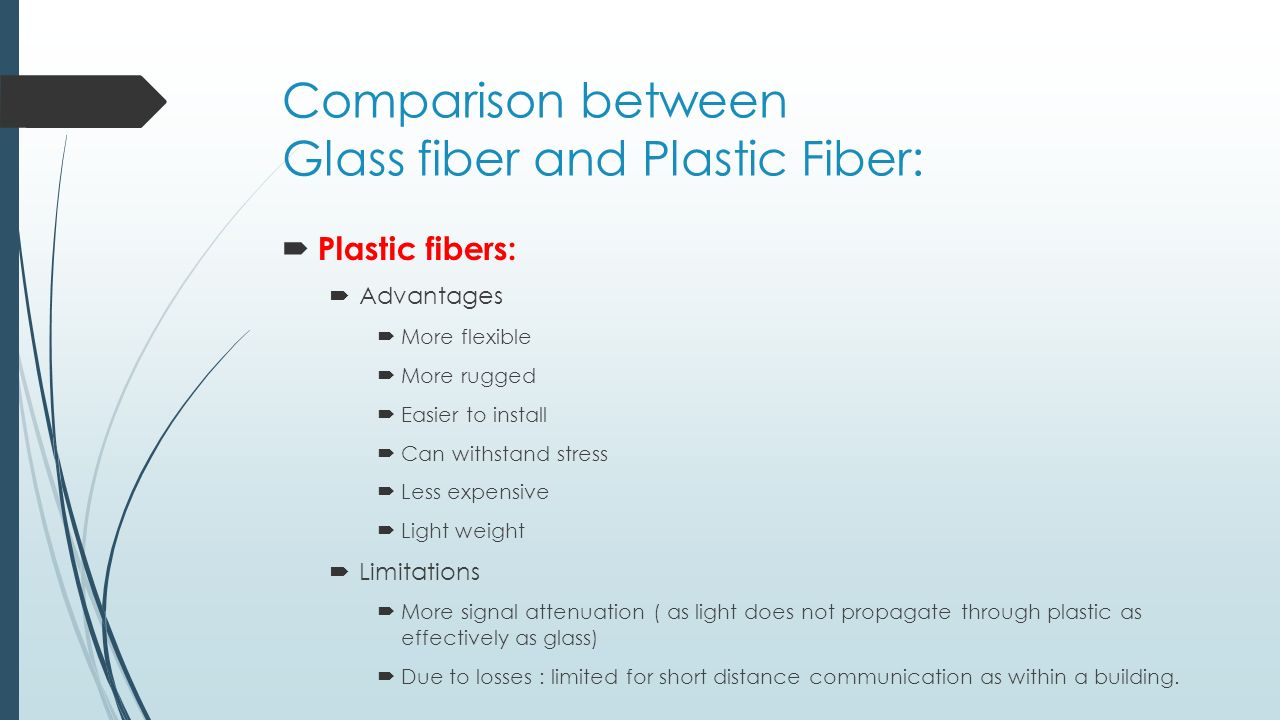 Comparison between
Glass fiber and Plastic Fiber:

Plastic fibers:

Advantages

More flexible

More rugged

Easier to install

Can withstand stress

Less expensive

Light weight

Limitations

More signal attenuation ( as light does not propagate through plastic as effectively as glass)

Due to losses : limited for short distance communication as within a building.